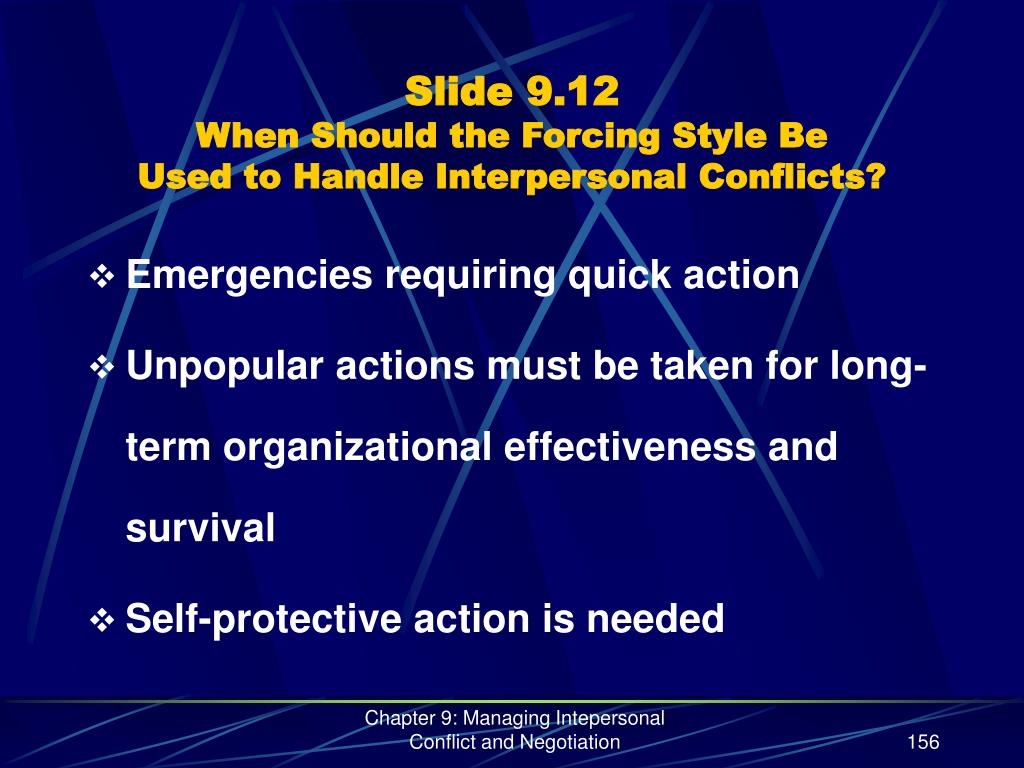 Slide 9.12
When Should the Forcing Style Be Used to Handle Interpersonal Conflicts?

❖ Emergencies requiring quick action

❖ Unpopular actions must be taken for long-term organizational effectiveness and survival

❖ Self-protective action is needed

Chapter 9: Managing Intepersonal Conflict and Negotiation

156